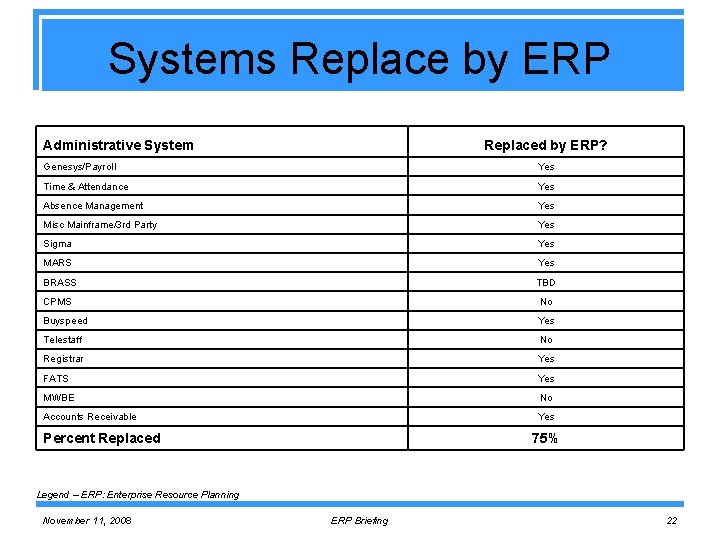 Systems Replace by ERP

| Administrative System | Replaced by ERP? |
|---|---|
| Genesys/Payroll | Yes |
| Time & Attendance | Yes |
| Absence Management | Yes |
| Misc Mainframe/3rd Party | Yes |
| Sigma | Yes |
| MARS | Yes |
| BRASS | TBD |
| CPMS | No |
| Buyspeed | Yes |
| Telestaff | No |
| Registrar | Yes |
| FATS | Yes |
| MWBE | No |
| Accounts Receivable | Yes |
| Percent Replaced | 75% |

Legend – ERP: Enterprise Resource Planning

November 11, 2008

ERP Briefing

22